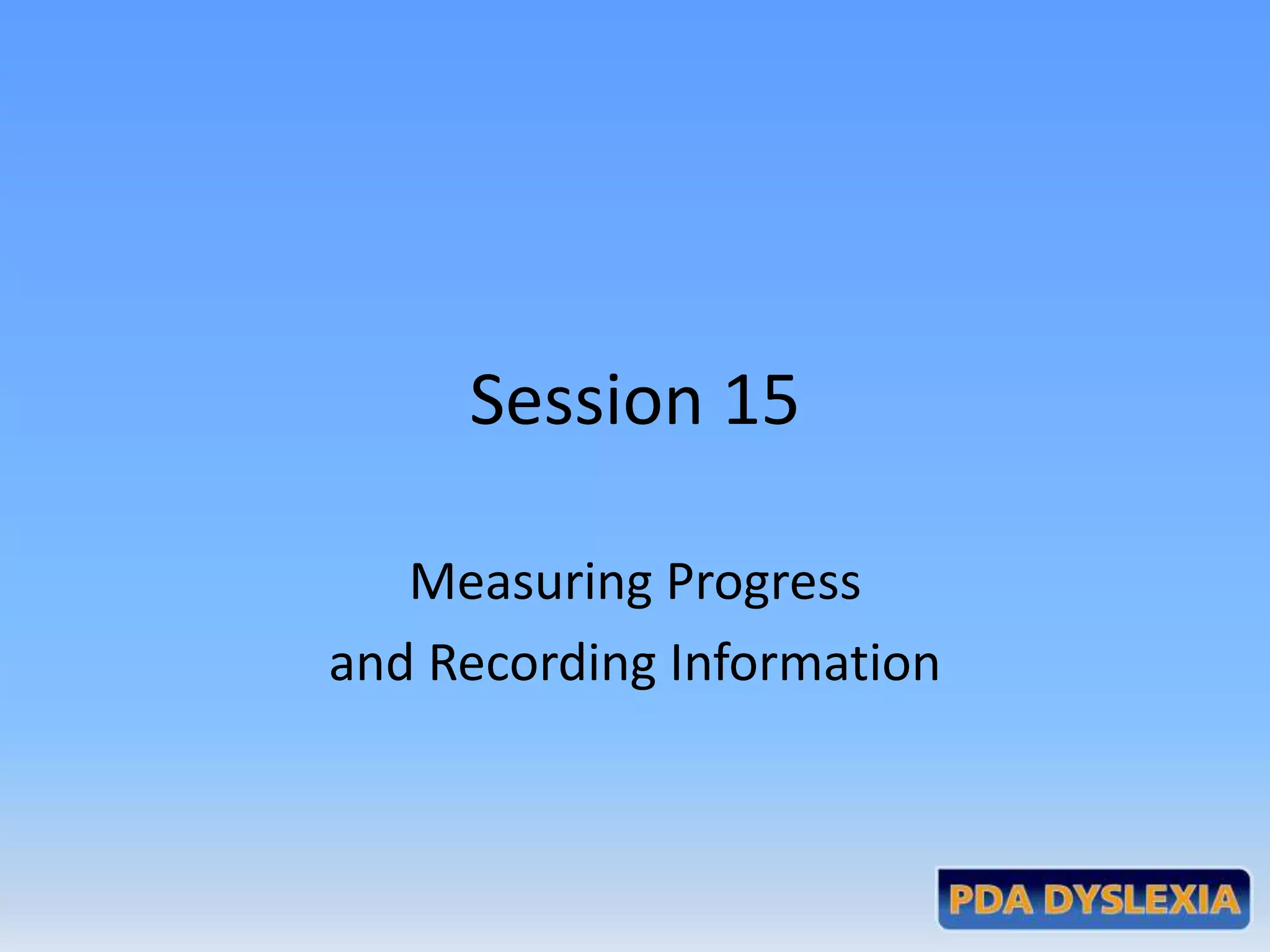 Session 15

Measuring Progress
and Recording Information

PDA DYSLEXIA